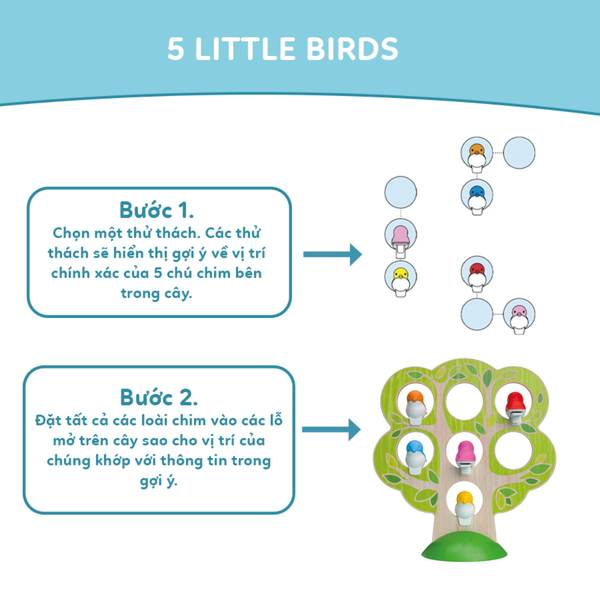 5 LITTLE BIRDS

Bước 1.
Chọn một thử thách. Các thử thách sẽ hiển thị gợi ý về vị trí chính xác của 5 chú chim bên trong cây.

Bước 2.
Đặt tất cả các loài chim vào các lỗ mở trên cây sao cho vị trí của chúng khớp với thông tin trong gợi ý.